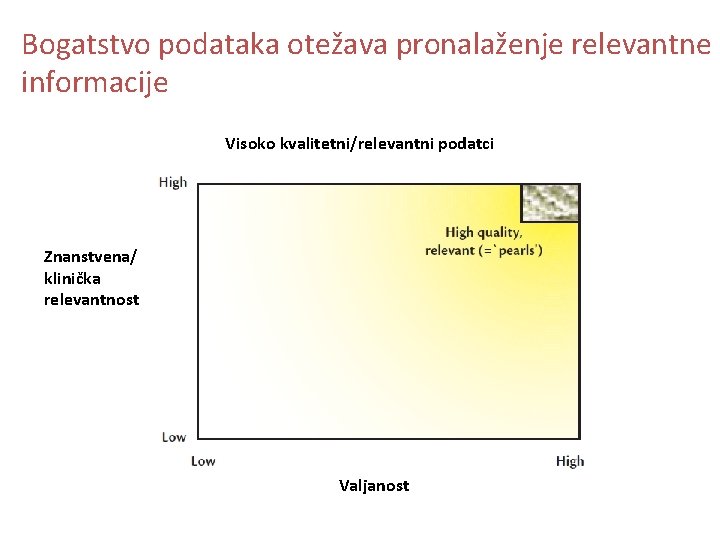 Bogatstvo podataka otežava pronalaženje relevantne informacije

Visoko kvalitetni/relevantni podatci

High

High quality, relevant (=`pearls')

Znanstvena/ klinička relevantnost

Low

Low

High

Valjanost